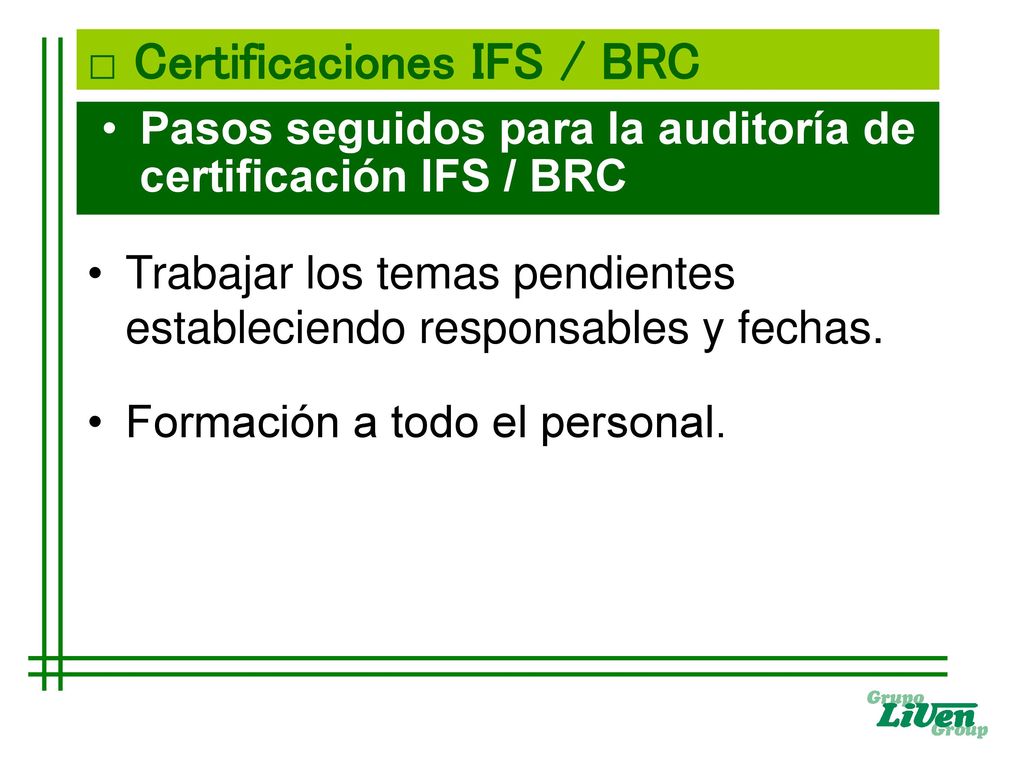 □ Certificaciones IFS / BRC

• Pasos seguidos para la auditoría de certificación IFS / BRC

• Trabajar los temas pendientes estableciendo responsables y fechas.

• Formación a todo el personal.

Grupo
LiVen
Group